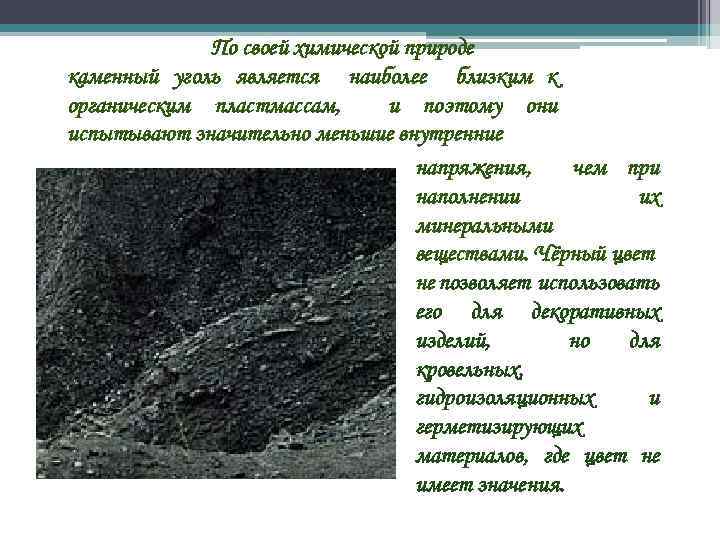 По своей химической природе каменный уголь является наиболее близким к органическим пластмассам, и поэтому они испытывают значительно меньшие внутренние напряжения, чем при наполнении их минеральными веществами. Чёрный цвет не позволяет использовать его для декоративных изделий, но для кровельных, гидроизоляционных и герметизирующих материалов, где цвет не имеет значения.